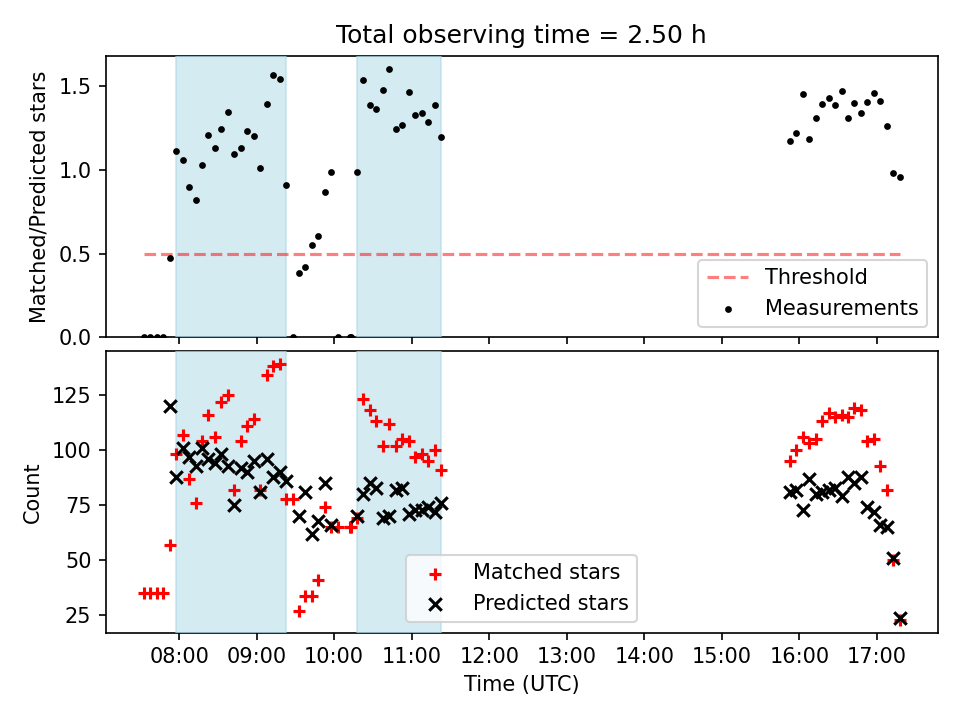 Total observing time = 2.50 h

Matched/Predicted stars

1.5
1.0
0.5
0.0

Threshold
Measurements

Count

125
100
75
50
25

Matched stars
Predicted stars

08:00
09:00
10:00
11:00
12:00
13:00
14:00
15:00
16:00
17:00

Time (UTC)